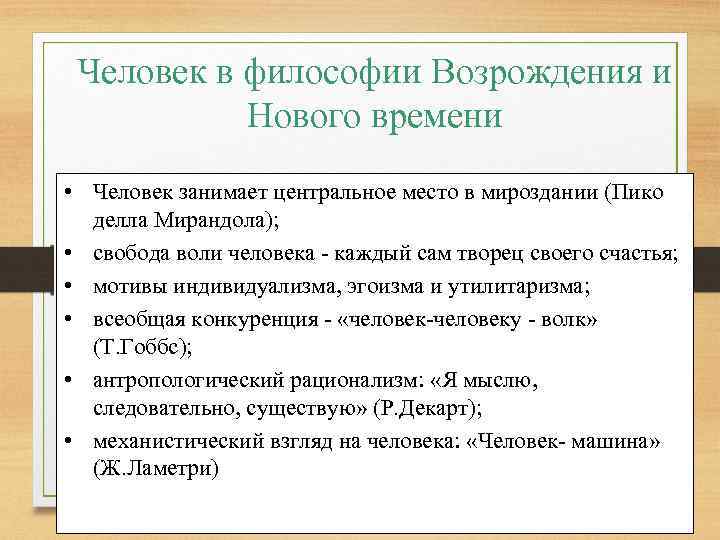 Человек в философии Возрождения и Нового времени

• Человек занимает центральное место в мироздании (Пико делла Мирандола);
• свобода воли человека - каждый сам творец своего счастья;
• мотивы индивидуализма, эгоизма и утилитаризма;
• всеобщая конкуренция - «человек-человеку - волк» (Т.Гоббс);
• антропологический рационализм: «Я мыслю, следовательно, существую» (Р.Декарт);
• механистический взгляд на человека: «Человек- машина» (Ж.Ламетри)